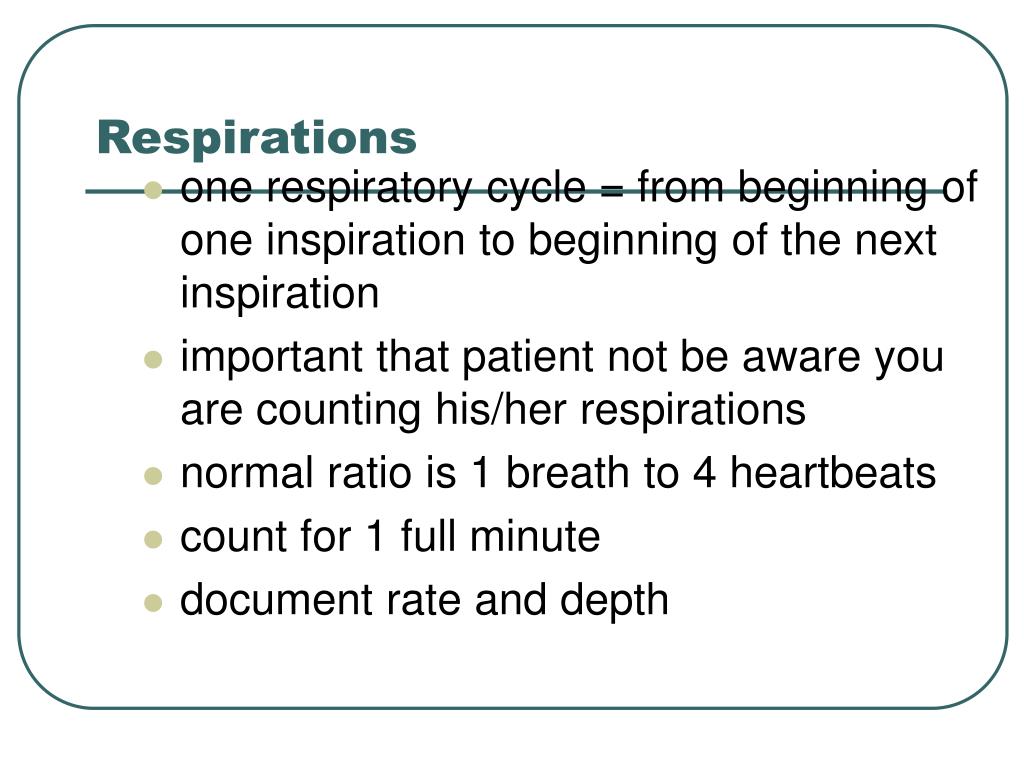 Respirations

- one respiratory cycle = from beginning of one inspiration to beginning of the next inspiration
- important that patient not be aware you are counting his/her respirations
- normal ratio is 1 breath to 4 heartbeats
- count for 1 full minute
- document rate and depth